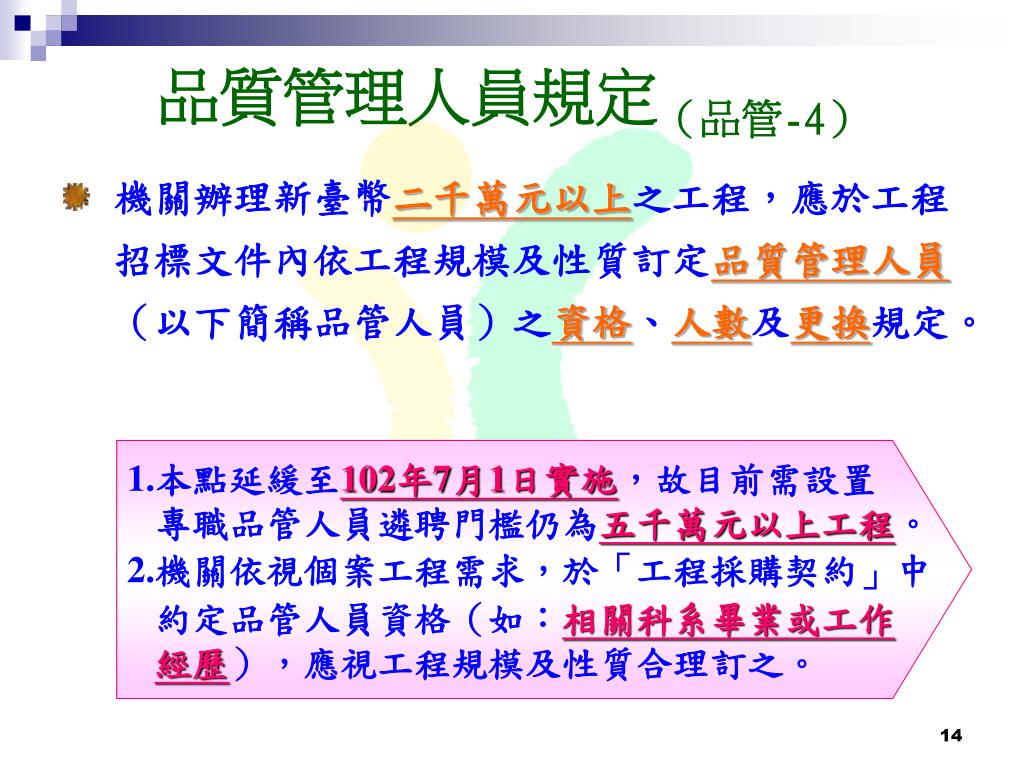 品質管理人員規定（品管-4）

機關辦理新臺幣二千萬元以上之工程，應於工程招標文件內依工程規模及性質訂定品質管理人員（以下簡稱品管人員）之資格、人數及更換規定。

1.本點延緩至102年7月1日實施，故目前需設置專職品管人員遴聘門檻仍為五千萬元以上工程。
2.機關依視個案工程需求，於「工程採購契約」中約定品管人員資格（如：相關科系畢業或工作經歷），應視工程規模及性質合理訂之。

14